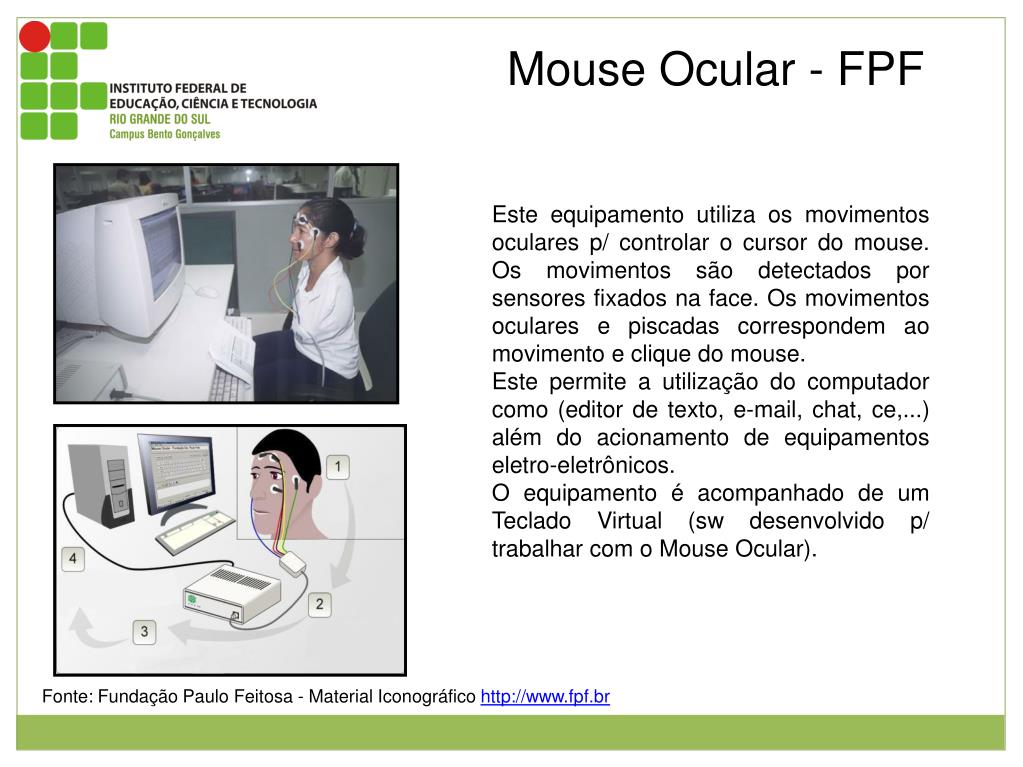 INSTITUTO FEDERAL DE
EDUCAÇÃO, CIÊNCIA E TECNOLOGIA
RIO GRANDE DO SUL
Campus Bento Gonçalves

Mouse Ocular - FPF

Este equipamento utiliza os movimentos oculares p/ controlar o cursor do mouse. Os movimentos são detectados por sensores fixados na face. Os movimentos oculares e piscadas correspondem ao movimento e clique do mouse.
Este permite a utilização do computador como (editor de texto, e-mail, chat, ce,...) além do acionamento de equipamentos eletro-eletrônicos.
O equipamento é acompanhado de um Teclado Virtual (sw desenvolvido p/ trabalhar com o Mouse Ocular).

1
2
3
4

Fonte: Fundação Paulo Feitosa - Material Iconográfico http://www.fpf.br